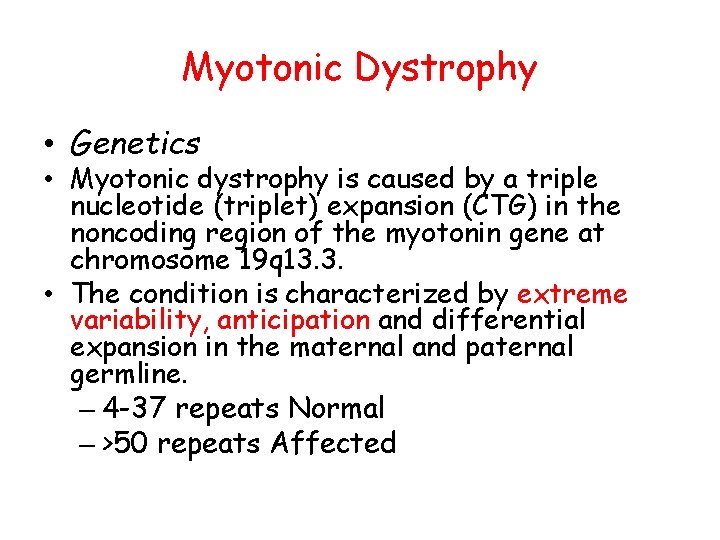 Myotonic Dystrophy

• Genetics
• Myotonic dystrophy is caused by a triple nucleotide (triplet) expansion (CTG) in the noncoding region of the myotonin gene at chromosome 19q13.3.
• The condition is characterized by extreme variability, anticipation and differential expansion in the maternal and paternal germline.
– 4-37 repeats Normal
– >50 repeats Affected